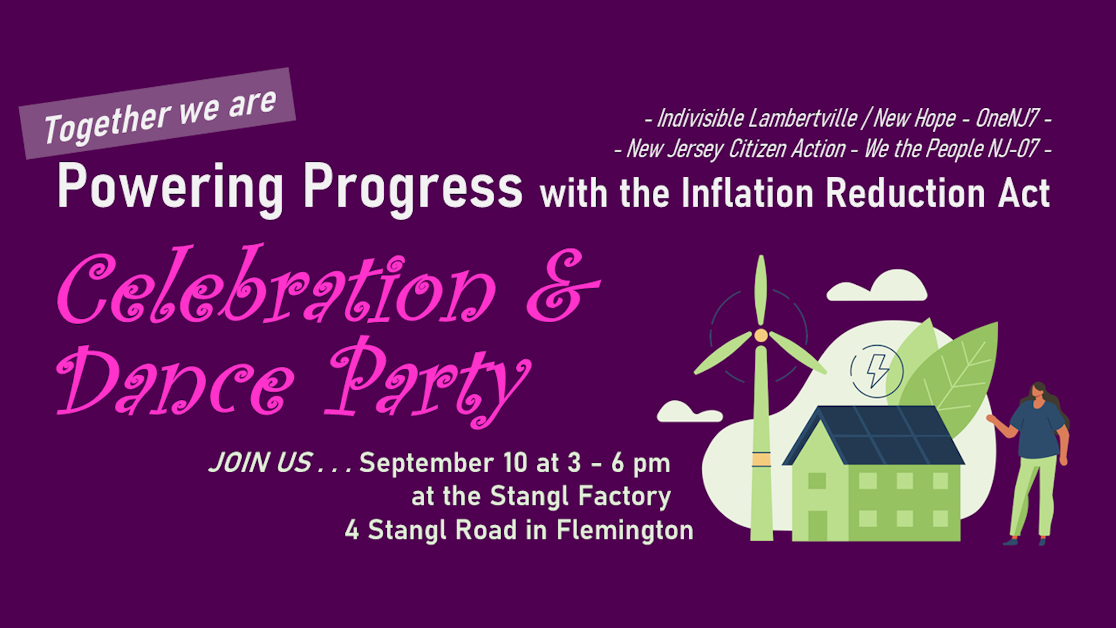 Together we are

- Indivisible Lambertville / New Hope - OneNJ7 -
- New Jersey Citizen Action - We the People NJ-07 -

Powering Progress with the Inflation Reduction Act

Celebration & Dance Party

JOIN US . . . September 10 at 3 - 6 pm
at the Stangl Factory
4 Stangl Road in Flemington